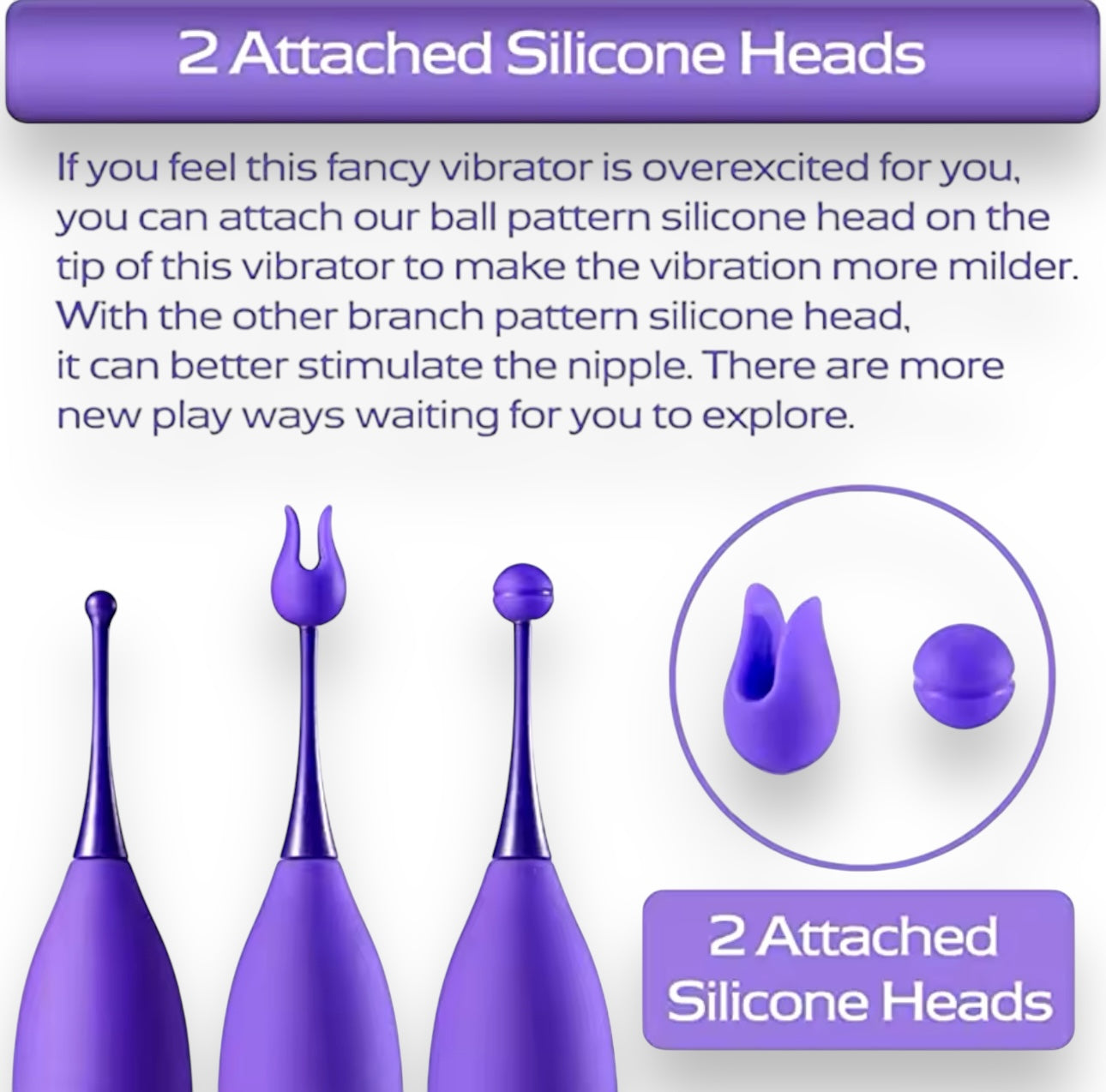 2 Attached Silicone Heads

If you feel this fancy vibrator is overexcited for you, you can attach our ball pattern silicone head on the tip of this vibrator to make the vibration more milder. With the other branch pattern silicone head, it can better stimulate the nipple. There are more new play ways waiting for you to explore.

2 Attached Silicone Heads